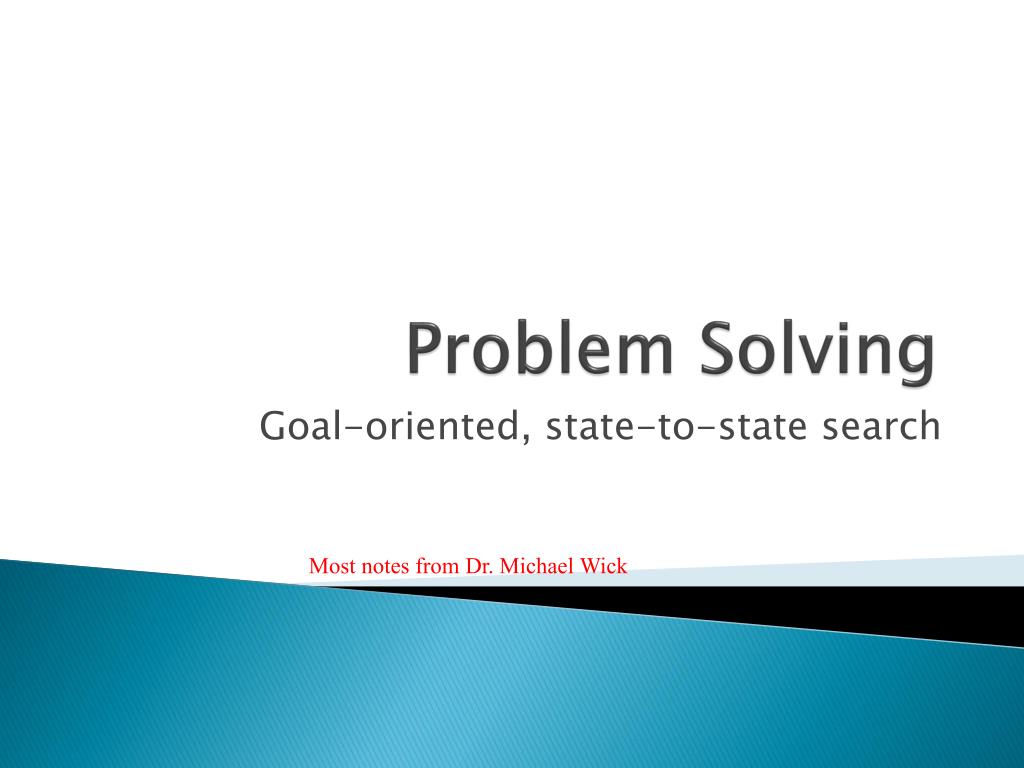 Problem Solving

Goal-oriented, state-to-state search

Most notes from Dr. Michael Wick